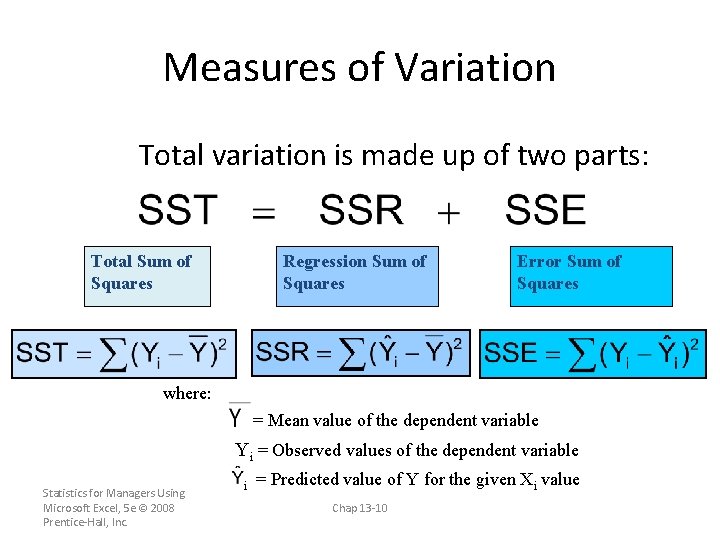 Measures of Variation

Total variation is made up of two parts:

$SST = SSR + SSE$

Total Sum of Squares

Regression Sum of Squares

Error Sum of Squares

$SST = \sum (Y_i - \overline{Y})^2$

$SSR = \sum (\hat{Y}_i - \overline{Y})^2$

$SSE = \sum (Y_i - \hat{Y}_i)^2$

where:

$\overline{Y}$ = Mean value of the dependent variable

$Y_i$ = Observed values of the dependent variable

$\hat{Y}_i$ = Predicted value of Y for the given $X_i$ value

Statistics for Managers Using Microsoft Excel, 5e © 2008 Prentice-Hall, Inc.

Chap 13-10